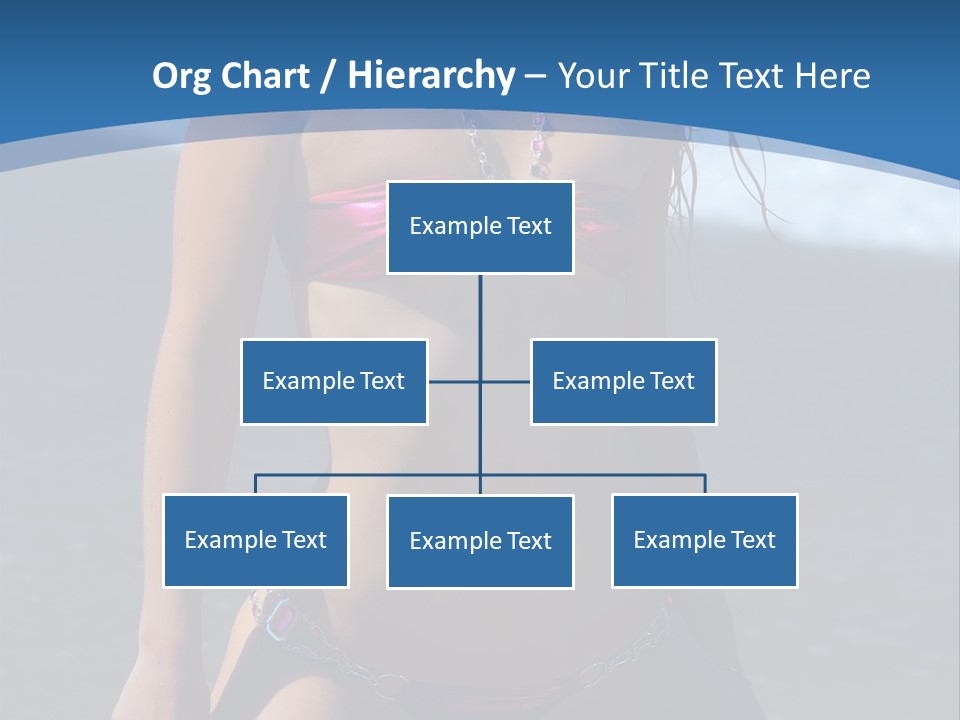 Org Chart / Hierarchy – Your Title Text Here

Example Text

Example Text

Example Text

Example Text

Example Text

Example Text